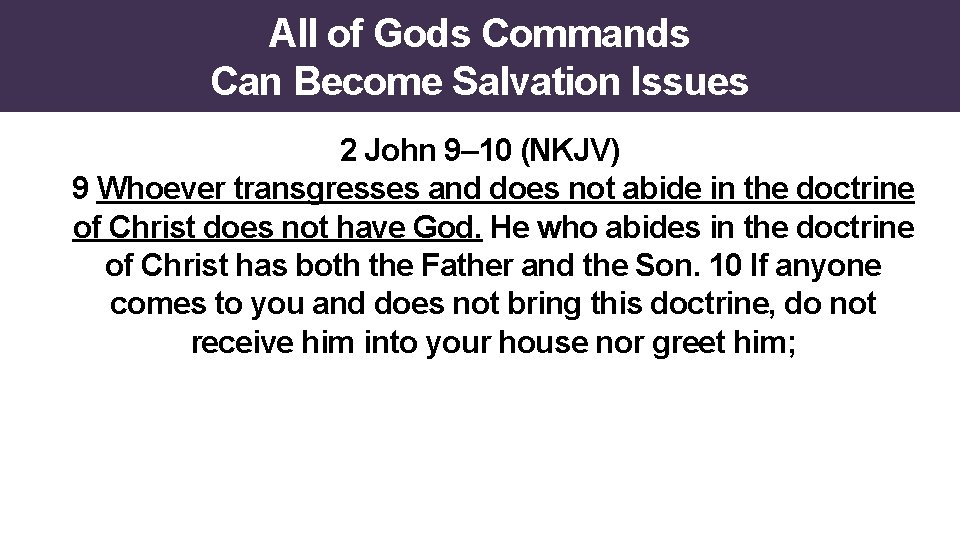 All of Gods Commands
Can Become Salvation Issues

2 John 9–10 (NKJV)
9 Whoever transgresses and does not abide in the doctrine of Christ does not have God. He who abides in the doctrine of Christ has both the Father and the Son. 10 If anyone comes to you and does not bring this doctrine, do not receive him into your house nor greet him;